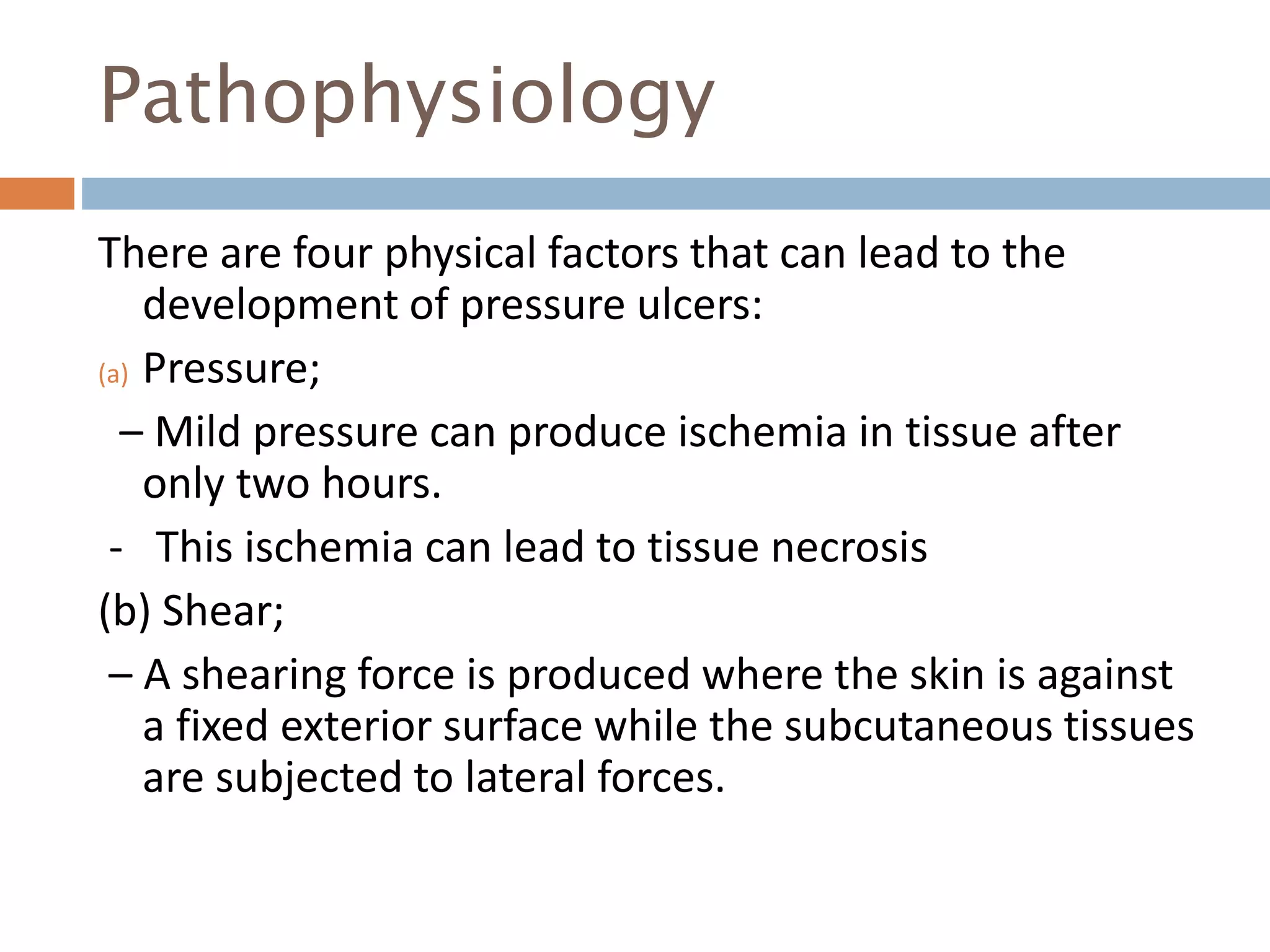 Pathophysiology

There are four physical factors that can lead to the development of pressure ulcers:

(a) Pressure;

– Mild pressure can produce ischemia in tissue after only two hours.

- This ischemia can lead to tissue necrosis

(b) Shear;

– A shearing force is produced where the skin is against a fixed exterior surface while the subcutaneous tissues are subjected to lateral forces.